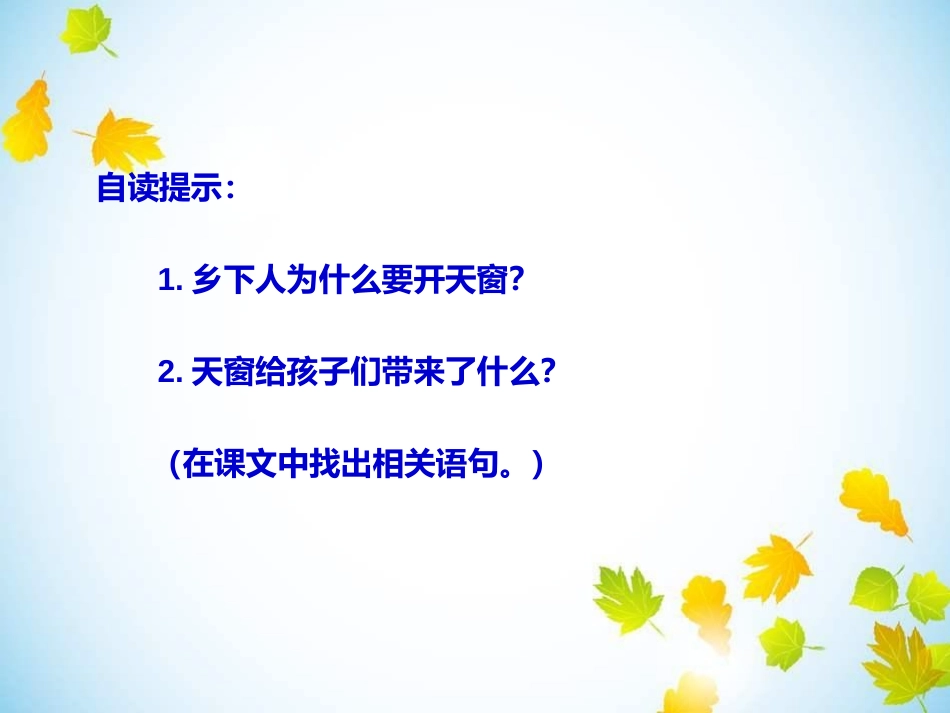 自读提示：

1. 乡下人为什么要开天窗？

2. 天窗给孩子们带来了什么？

（在课文中找出相关语句。）